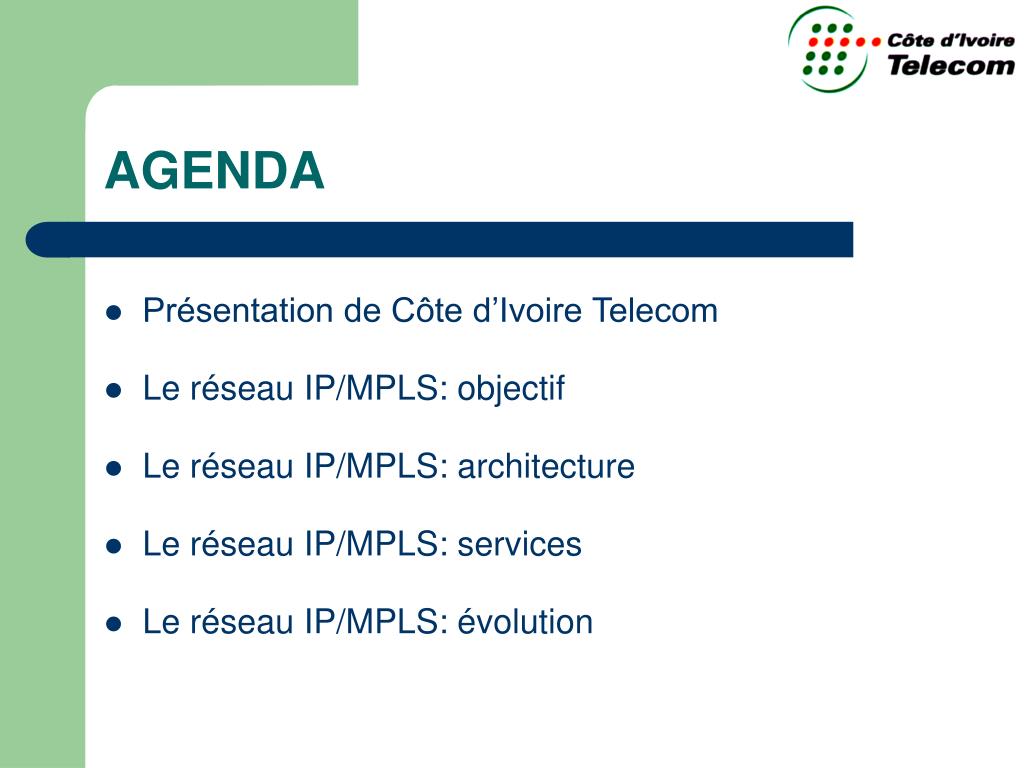 Côte d'Ivoire Telecom

AGENDA

- Présentation de Côte d'Ivoire Telecom
- Le réseau IP/MPLS: objectif
- Le réseau IP/MPLS: architecture
- Le réseau IP/MPLS: services
- Le réseau IP/MPLS: évolution